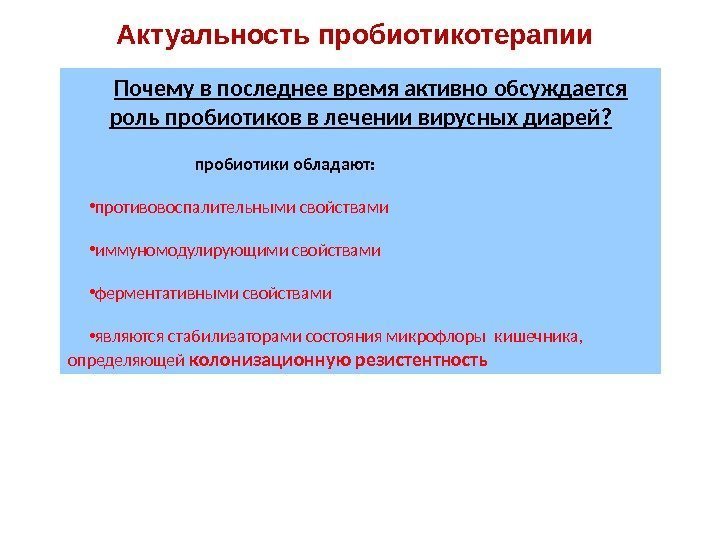 Актуальность пробиотикотерапии

Почему в последнее время активно обсуждается роль пробиотиков в лечении вирусных диарей?

пробиотики обладают:

•противовоспалительными свойствами

•иммуномодулирующими свойствами

•ферментативными свойствами

•являются стабилизаторами состояния микрофлоры кишечника, определяющей колонизационную резистентность